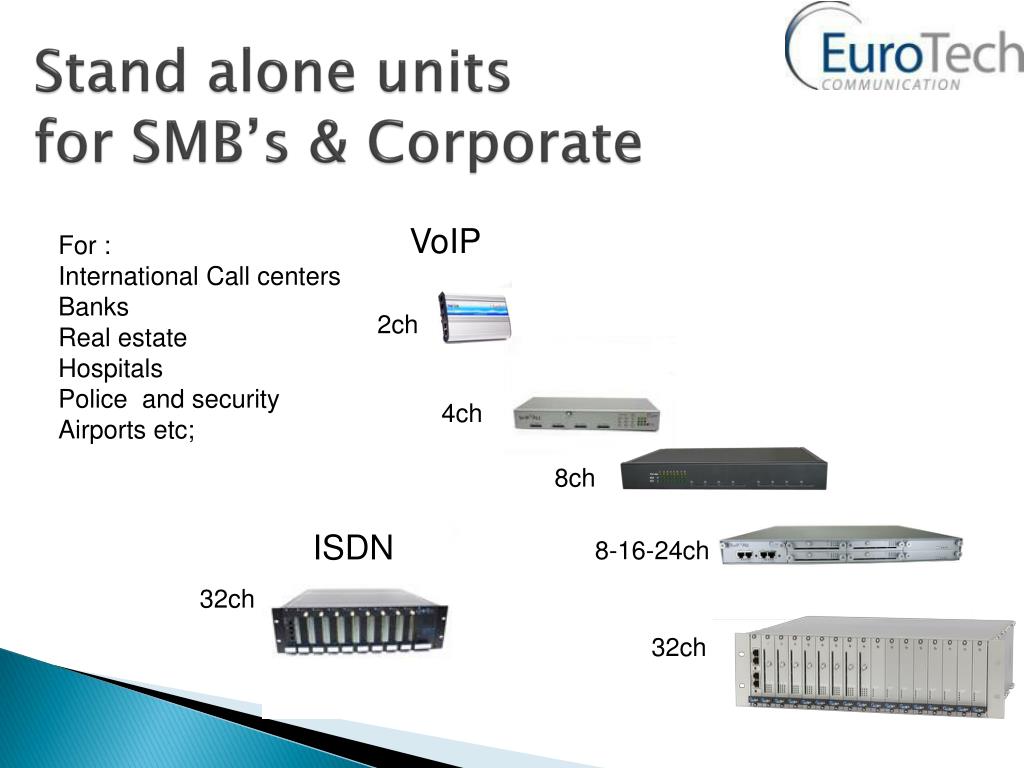 Stand alone units
for SMB's & Corporate

EuroTech
COMMUNICATION

For :
International Call centers
Banks
Real estate
Hospitals
Police and security
Airports etc;

VoIP

2ch

4ch

8ch

8-16-24ch

32ch

ISDN

32ch